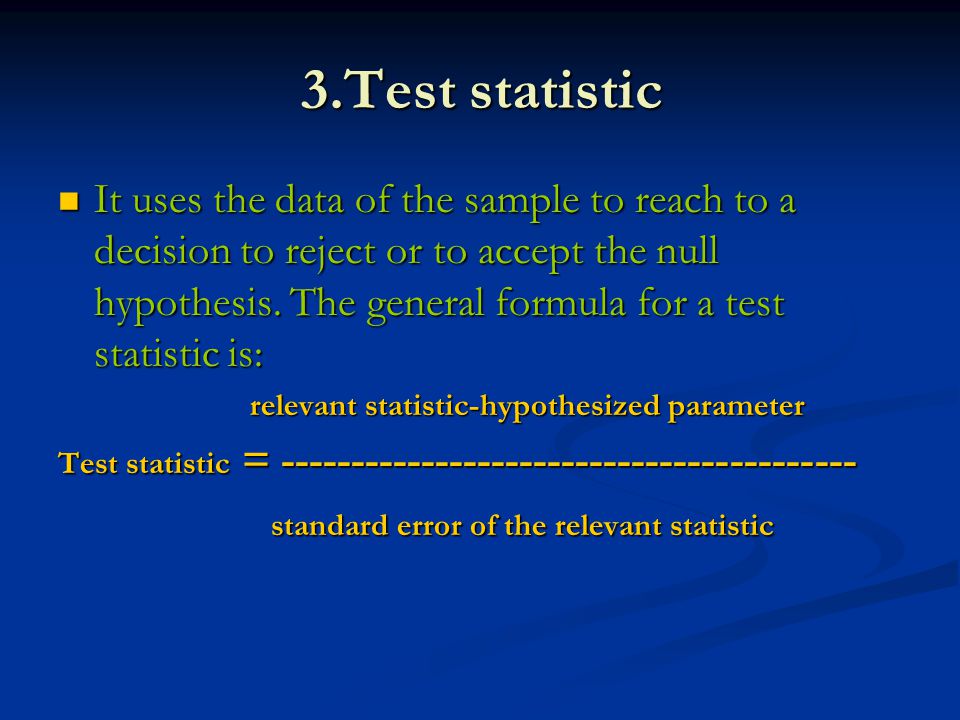 3.Test statistic

It uses the data of the sample to reach to a decision to reject or to accept the null hypothesis. The general formula for a test statistic is:

relevant statistic-hypothesized parameter

Test statistic = ----------------------------------------

standard error of the relevant statistic